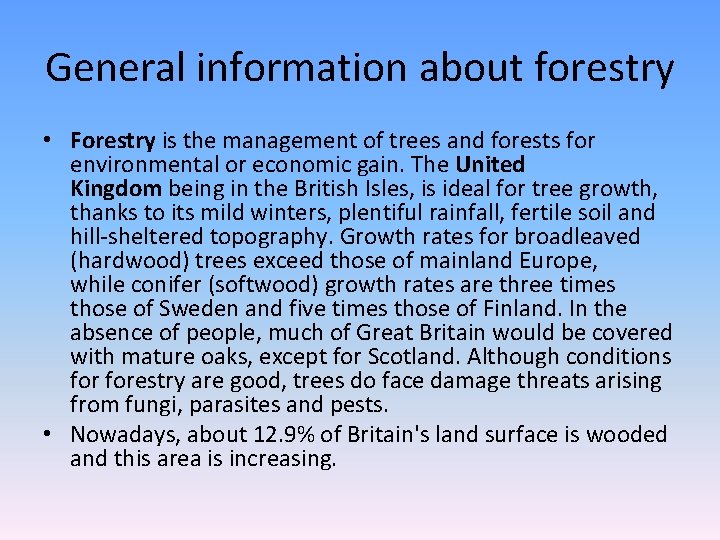 General information about forestry

• Forestry is the management of trees and forests for environmental or economic gain. The United Kingdom being in the British Isles, is ideal for tree growth, thanks to its mild winters, plentiful rainfall, fertile soil and hill-sheltered topography. Growth rates for broadleaved (hardwood) trees exceed those of mainland Europe, while conifer (softwood) growth rates are three times those of Sweden and five times those of Finland. In the absence of people, much of Great Britain would be covered with mature oaks, except for Scotland. Although conditions for forestry are good, trees do face damage threats arising from fungi, parasites and pests.
• Nowadays, about 12.9% of Britain's land surface is wooded and this area is increasing.